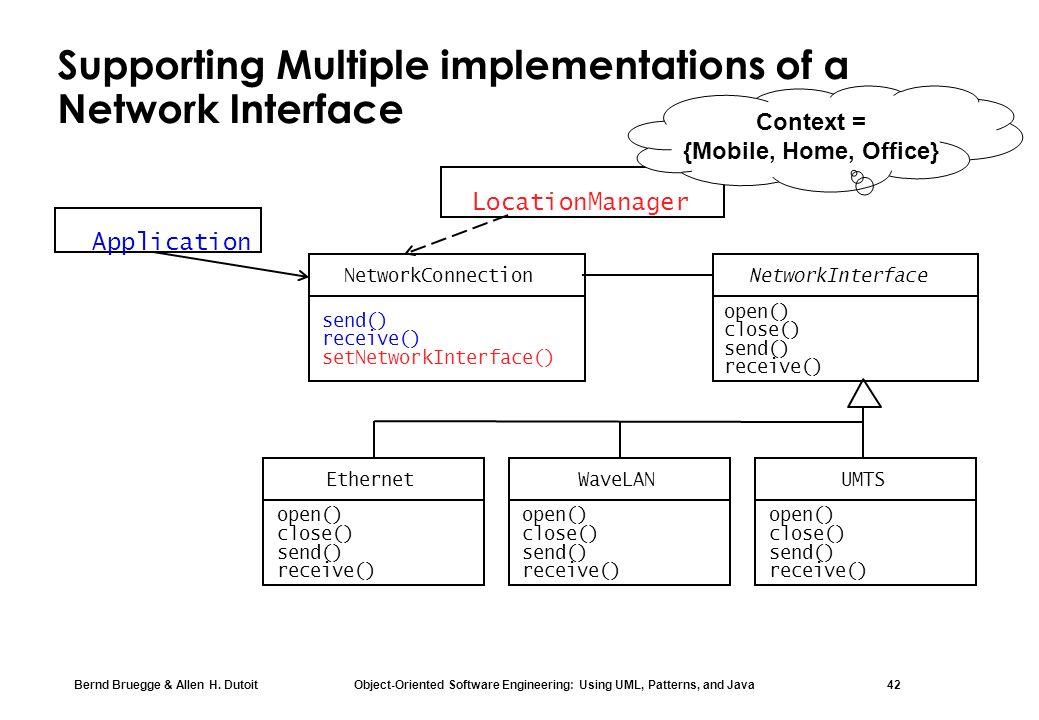 Supporting Multiple implementations of a Network Interface

Context = {Mobile, Home, Office}

LocationManager

Application

NetworkConnection

send()
receive()
setNetworkInterface()

NetworkInterface

open()
close()
send()
receive()

Ethernet

open()
close()
send()
receive()

WaveLAN

open()
close()
send()
receive()

UMTS

open()
close()
send()
receive()

Bernd Bruegge & Allen H. Dutoit Object-Oriented Software Engineering: Using UML, Patterns, and Java 42